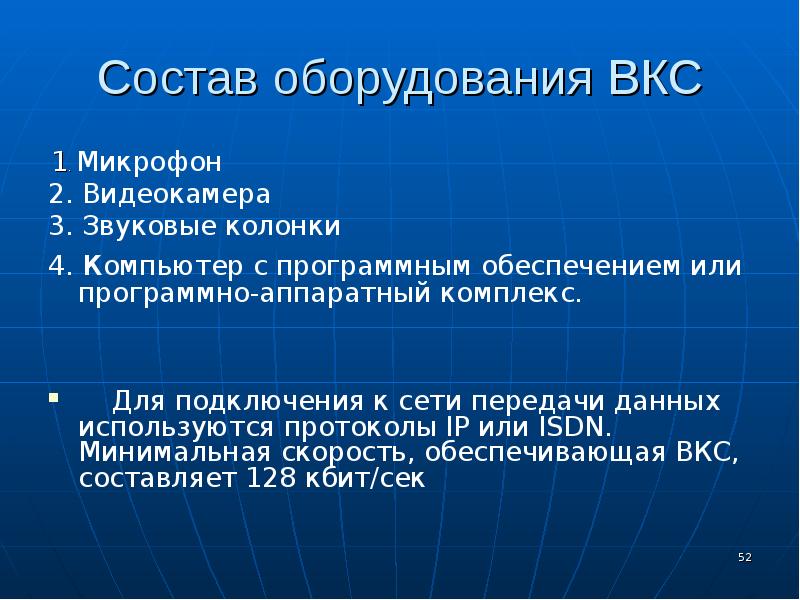 Состав оборудования ВКС

1. Микрофон
2. Видеокамера
3. Звуковые колонки
4. Компьютер с программным обеспечением или программно-аппаратный комплекс.

▪ Для подключения к сети передачи данных используются протоколы IP или ISDN. Минимальная скорость, обеспечивающая ВКС, составляет 128 кбит/сек

52